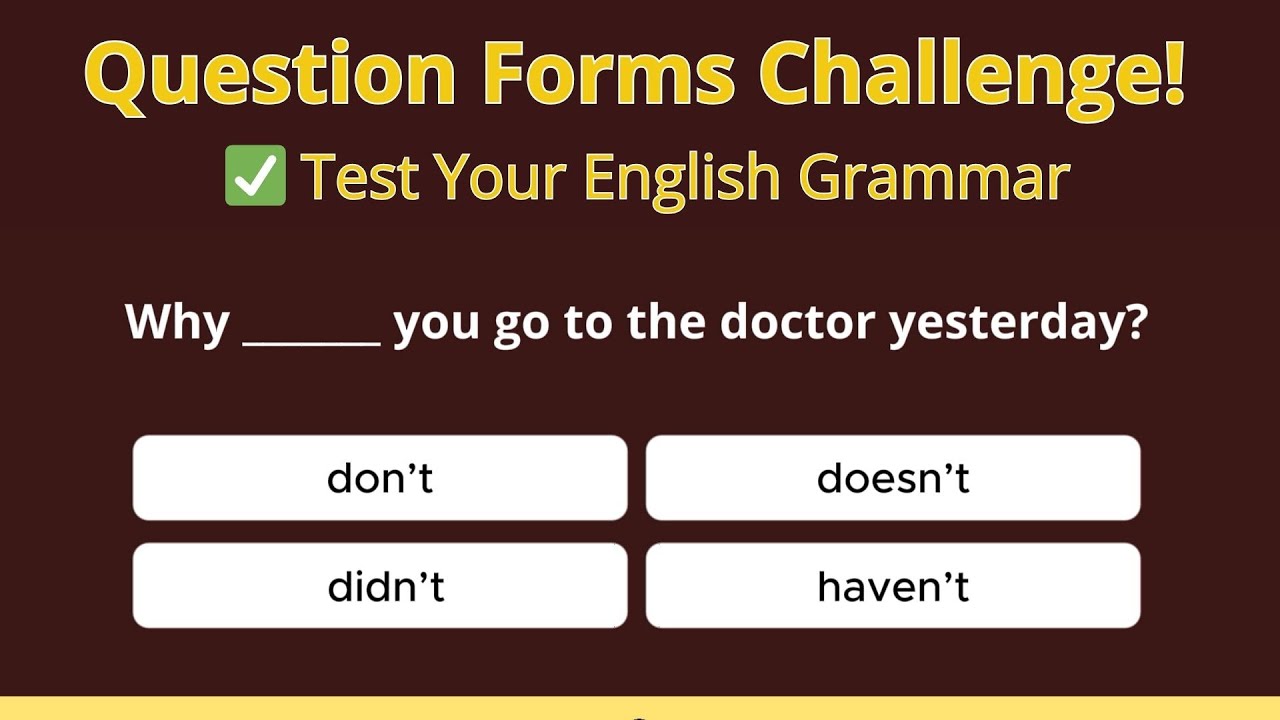 Question Forms Challenge!

✅ Test Your English Grammar

Why ______ you go to the doctor yesterday?

don’t

doesn’t

didn’t

haven’t